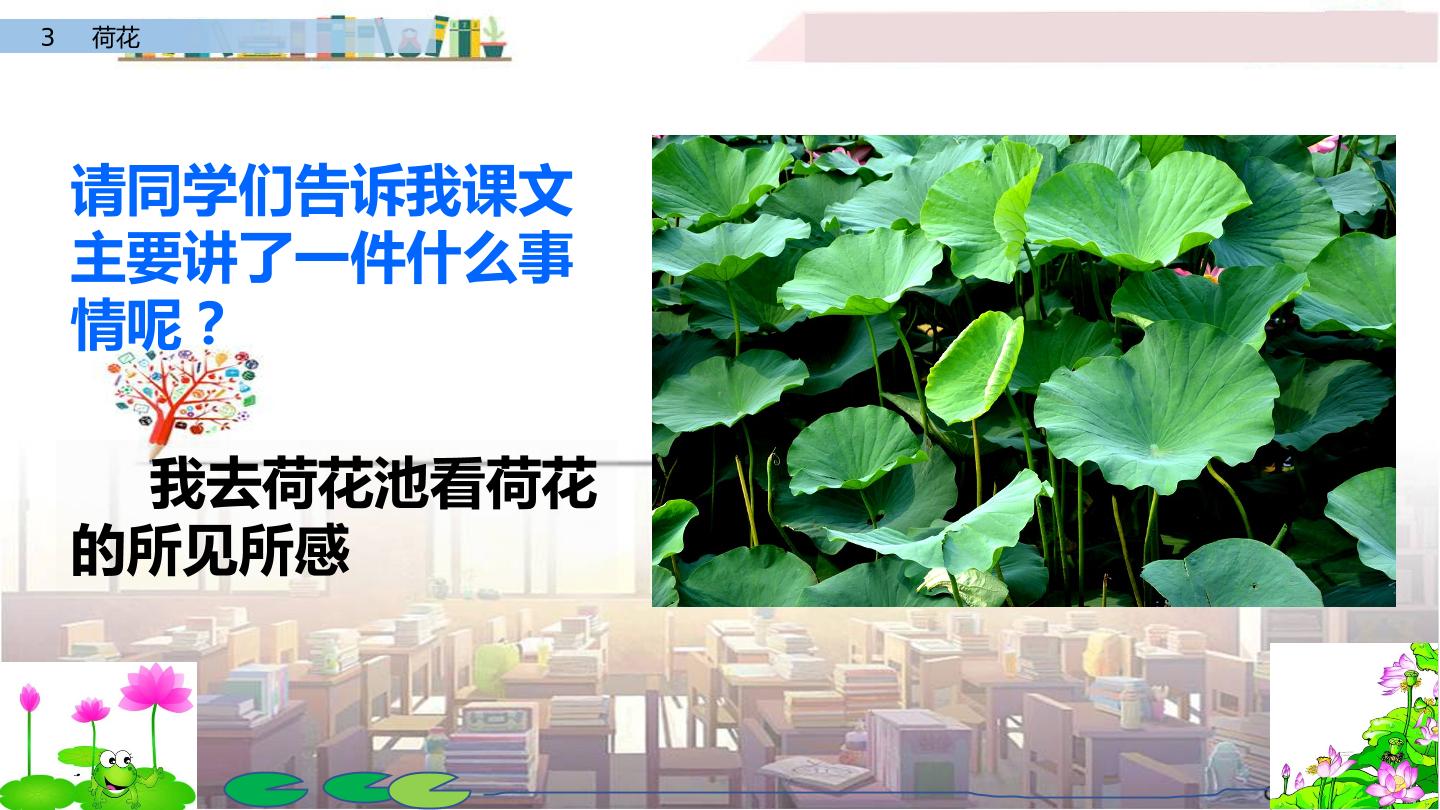 3 荷花

请同学们告诉我课文主要讲了一件什么事情呢？

我去荷花池看荷花的所见所感